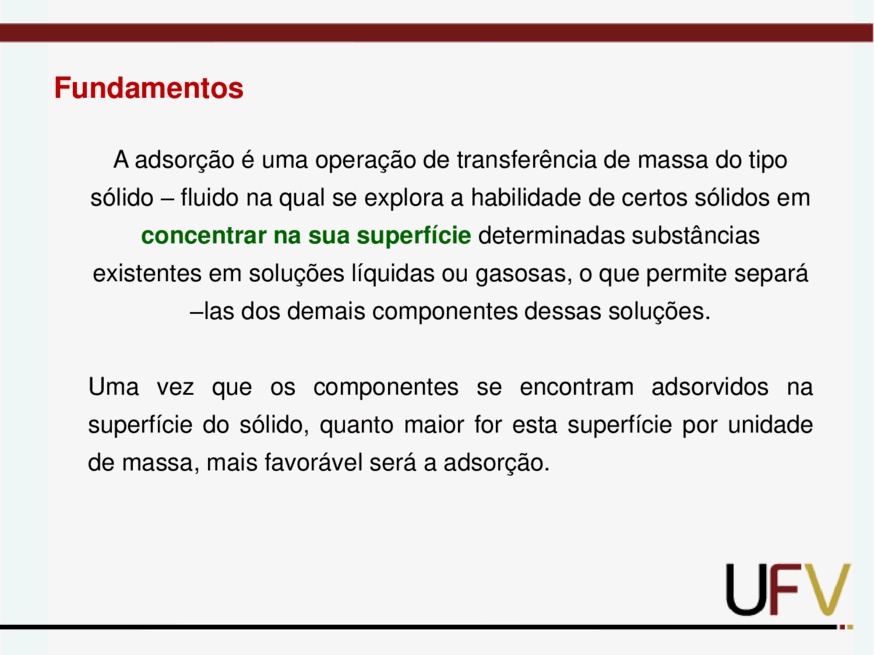 Fundamentos

A adsorção é uma operação de transferência de massa do tipo sólido – fluido na qual se explora a habilidade de certos sólidos em concentrar na sua superfície determinadas substâncias existentes em soluções líquidas ou gasosas, o que permite separá –las dos demais componentes dessas soluções.

Uma vez que os componentes se encontram adsorvidos na superfície do sólido, quanto maior for esta superfície por unidade de massa, mais favorável será a adsorção.

UFV